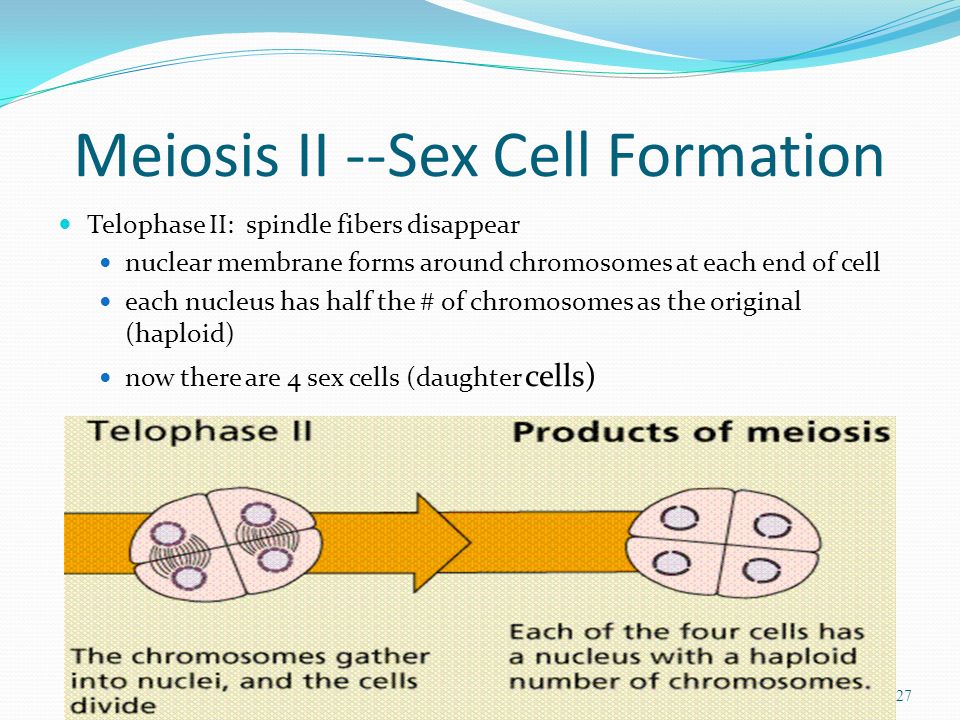 Meiosis II --Sex Cell Formation

Telophase II: spindle fibers disappear

nuclear membrane forms around chromosomes at each end of cell

each nucleus has half the # of chromosomes as the original (haploid)

now there are 4 sex cells (daughter cells)

Telophase II

Products of meiosis

The chromosomes gather into nuclei, and the cells divide

Each of the four cells has a nucleus with a haploid number of chromosomes.

27